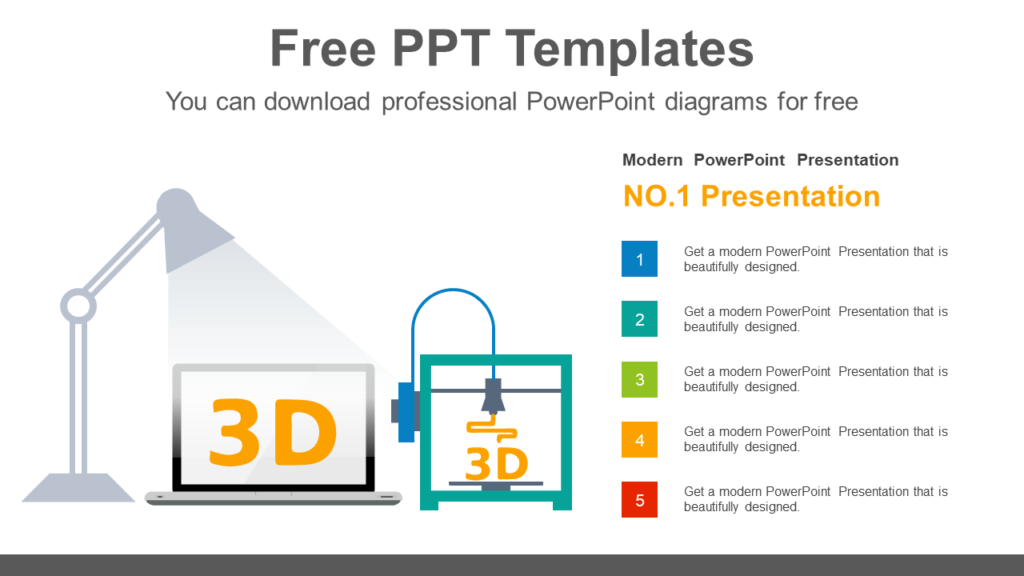 Free PPT Templates

You can download professional PowerPoint diagrams for free

3D

3D

Modern PowerPoint Presentation

NO.1 Presentation

1 Get a modern PowerPoint Presentation that is beautifully designed.

2 Get a modern PowerPoint Presentation that is beautifully designed.

3 Get a modern PowerPoint Presentation that is beautifully designed.

4 Get a modern PowerPoint Presentation that is beautifully designed.

5 Get a modern PowerPoint Presentation that is beautifully designed.